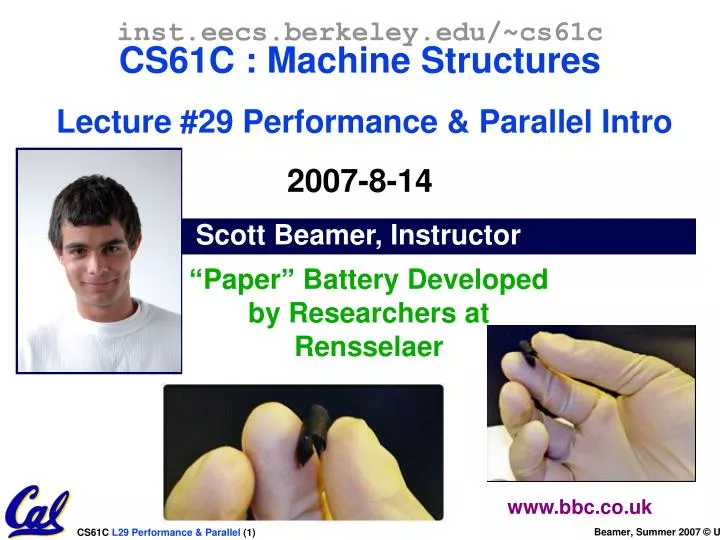 inst.eecs.berkeley.edu/~cs61c
CS61C : Machine Structures

Lecture #29 Performance & Parallel Intro

2007-8-14

Scott Beamer, Instructor

“Paper” Battery Developed by Researchers at Rensselaer

www.bbc.co.uk

Cal

CS61C L29 Performance & Parallel (1)

Beamer, Summer 2007 © U